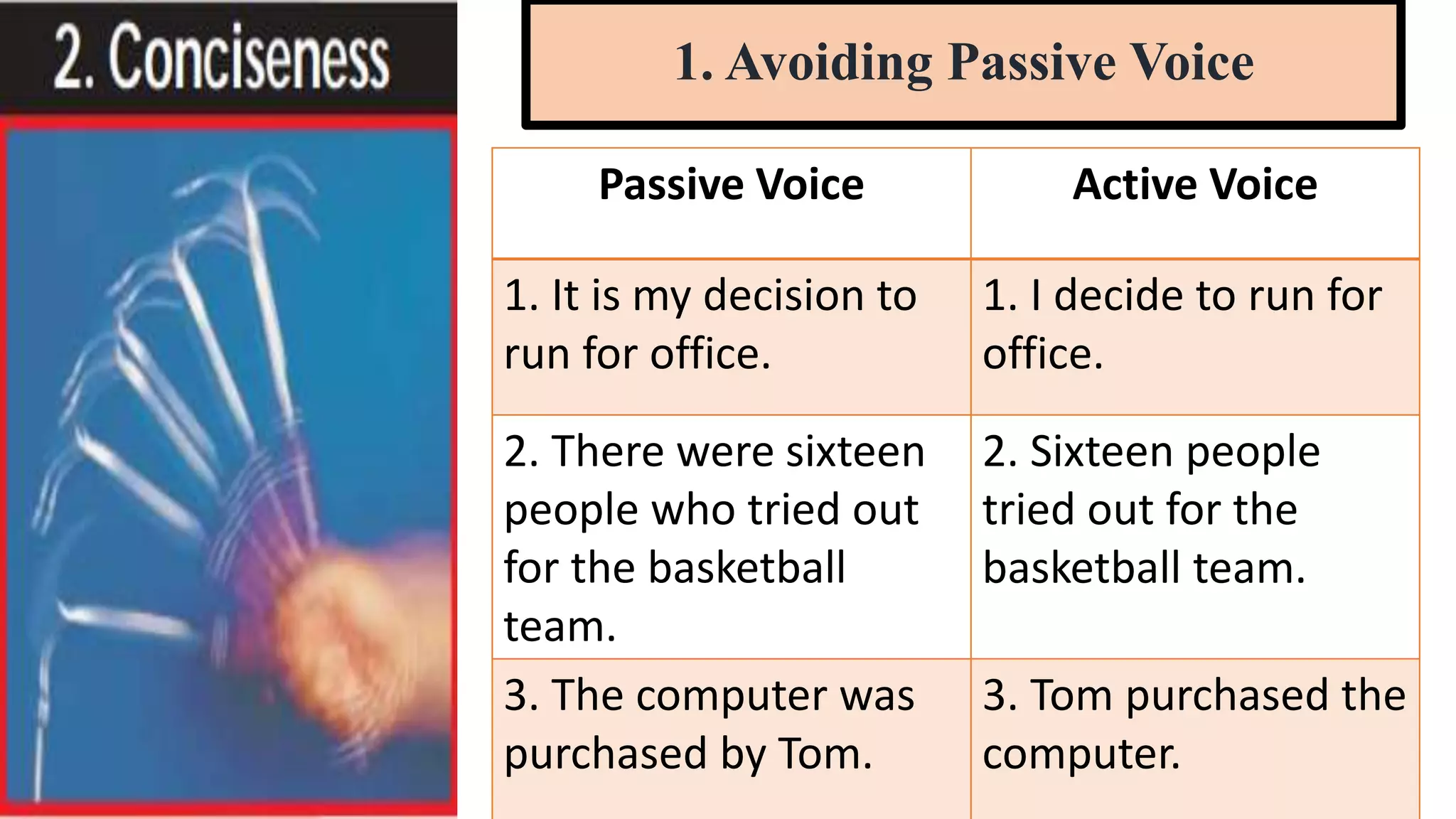 2. Conciseness

1. Avoiding Passive Voice

| Passive Voice | Active Voice |
|---|---|
| 1. It is my decision to run for office. | 1. I decide to run for office. |
| 2. There were sixteen people who tried out for the basketball team. | 2. Sixteen people tried out for the basketball team. |
| 3. The computer was purchased by Tom. | 3. Tom purchased the computer. |